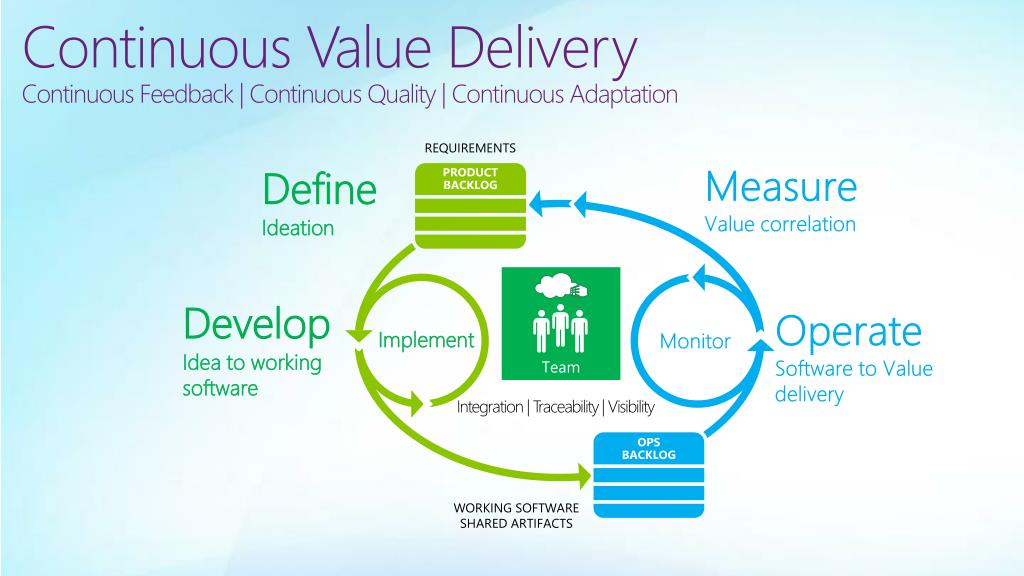 Continuous Value Delivery
Continuous Feedback | Continuous Quality | Continuous Adaptation

REQUIREMENTS

PRODUCT BACKLOG

Define
Ideation

Measure
Value correlation

Develop
Idea to working software

Implement

Team

Monitor

Operate
Software to Value delivery

Integration | Traceability | Visibility

OPS BACKLOG

WORKING SOFTWARE
SHARED ARTIFACTS